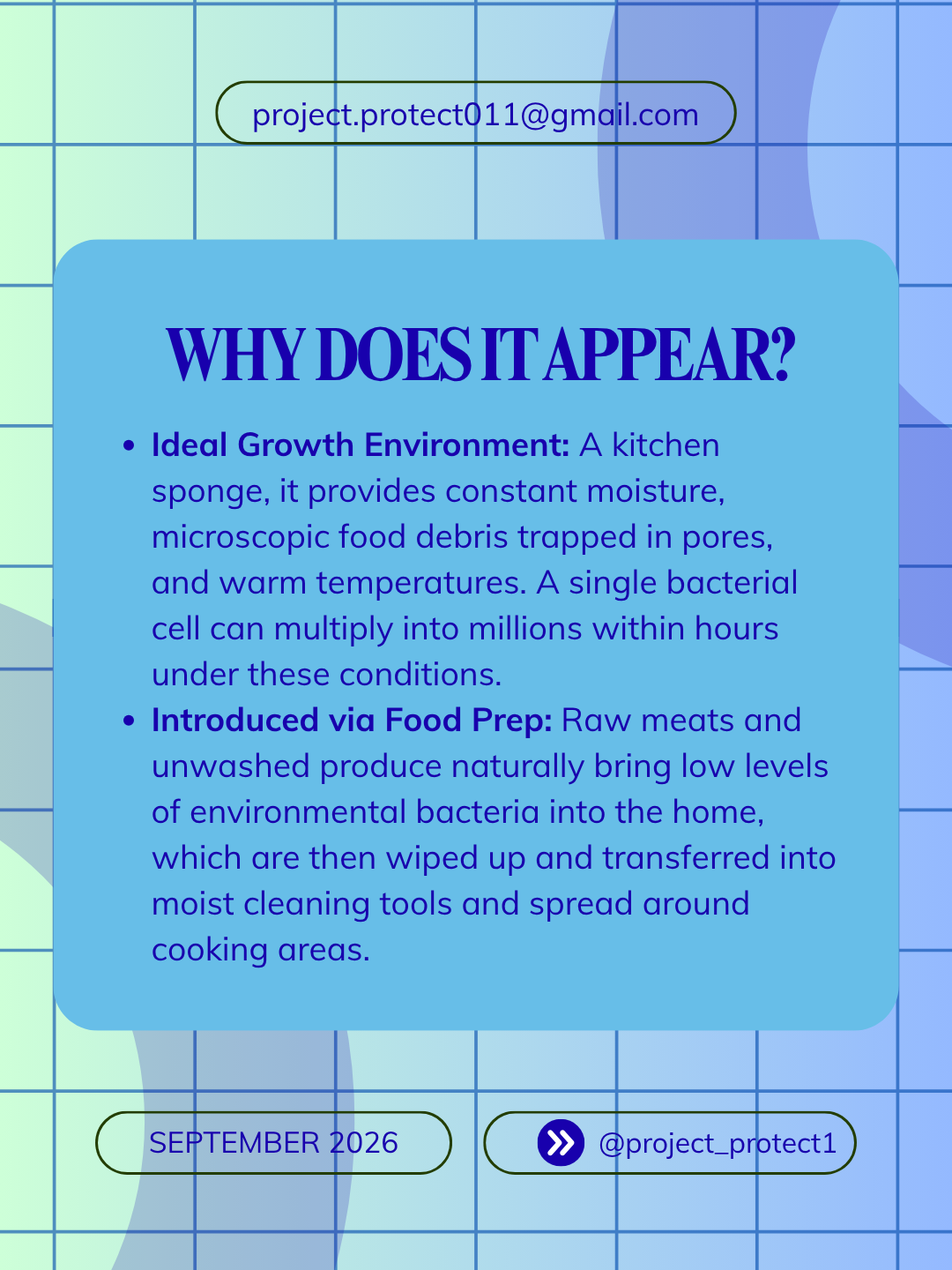 project.protect011@gmail.com

WHY DOES IT APPEAR?

• Ideal Growth Environment: A kitchen sponge, it provides constant moisture, microscopic food debris trapped in pores, and warm temperatures. A single bacterial cell can multiply into millions within hours under these conditions.
• Introduced via Food Prep: Raw meats and unwashed produce naturally bring low levels of environmental bacteria into the home, which are then wiped up and transferred into moist cleaning tools and spread around cooking areas.

SEPTEMBER 2026

@project_protect1